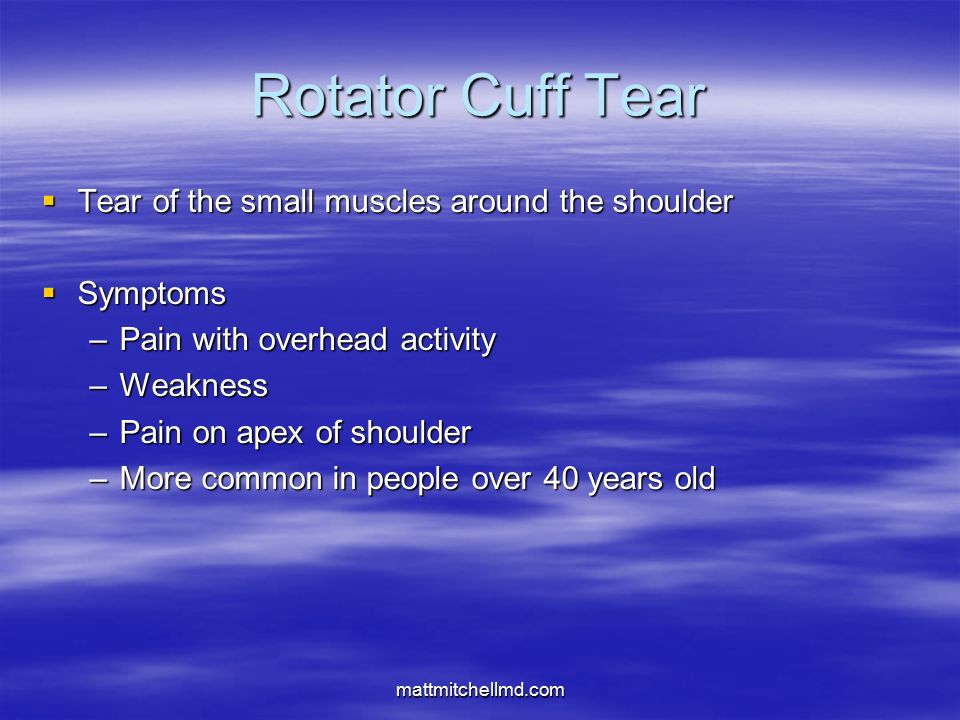 Rotator Cuff Tear

▪ Tear of the small muscles around the shoulder

▪ Symptoms
– Pain with overhead activity
– Weakness
– Pain on apex of shoulder
– More common in people over 40 years old

mattmitchellmd.com